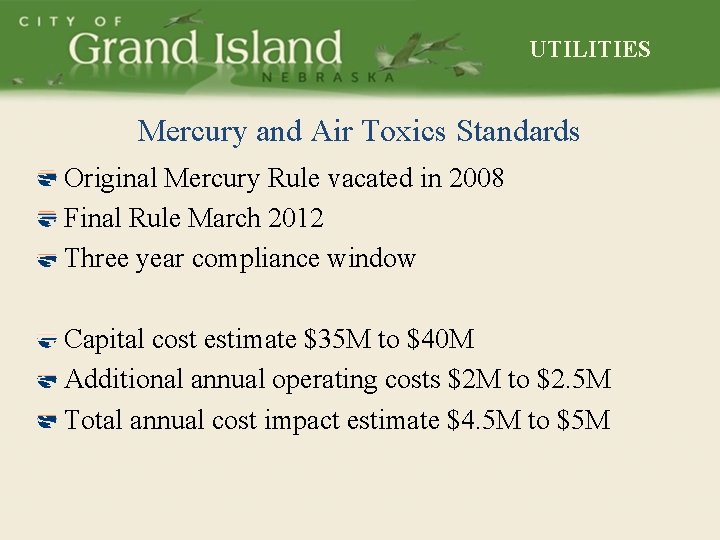 CITY OF
Grand Island
NEBRASKA

UTILITIES

Mercury and Air Toxics Standards

Original Mercury Rule vacated in 2008
Final Rule March 2012
Three year compliance window

Capital cost estimate \$35M to \$40M
Additional annual operating costs \$2M to \$2.5M
Total annual cost impact estimate \$4.5M to \$5M